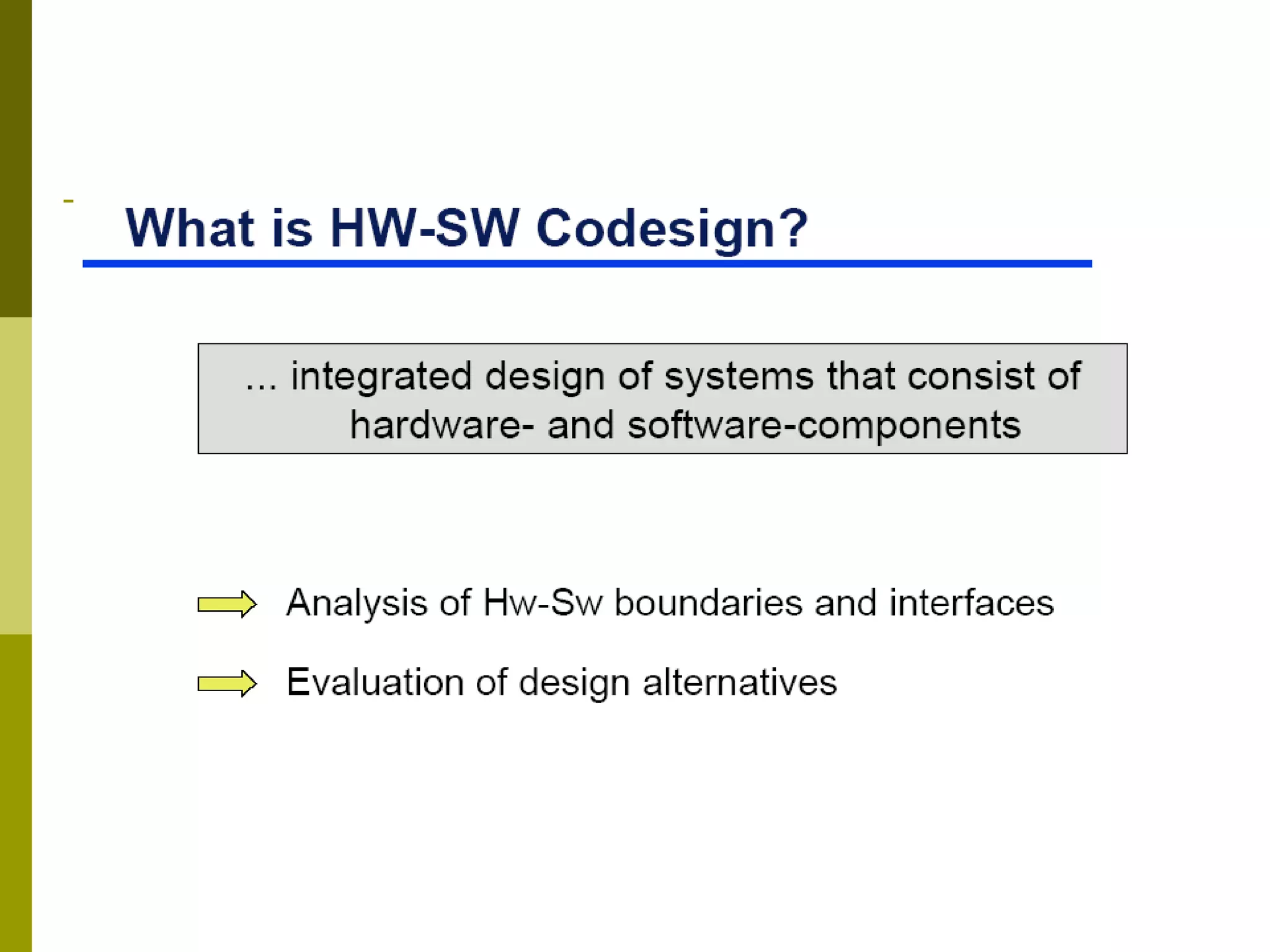 What is HW-SW Codesign?

... integrated design of systems that consist of hardware- and software-components

Analysis of Hw-Sw boundaries and interfaces

Evaluation of design alternatives